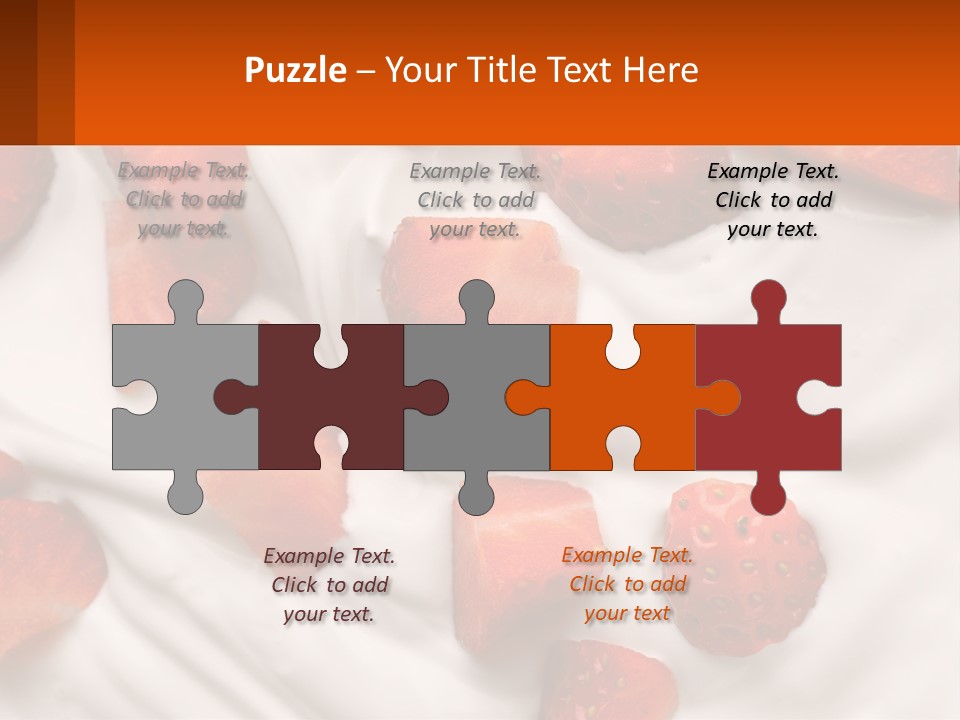 Puzzle – Your Title Text Here

Example Text. Click to add your text.

Example Text. Click to add your text.

Example Text. Click to add your text.

Example Text. Click to add your text.

Example Text. Click to add your text